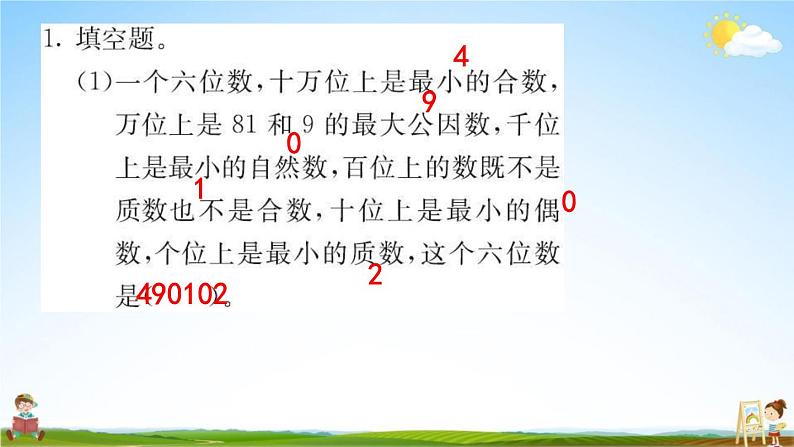 1. 填空题。

(1)一个六位数,十万位上是最小的合数,万位上是 81 和 9 的最大公因数,千位上是最小的自然数,百位上的数既不是质数也不是合数,十位上是最小的偶数,个位上是最小的质数,这个六位数是(490102)。

4
9
0
1
0
2